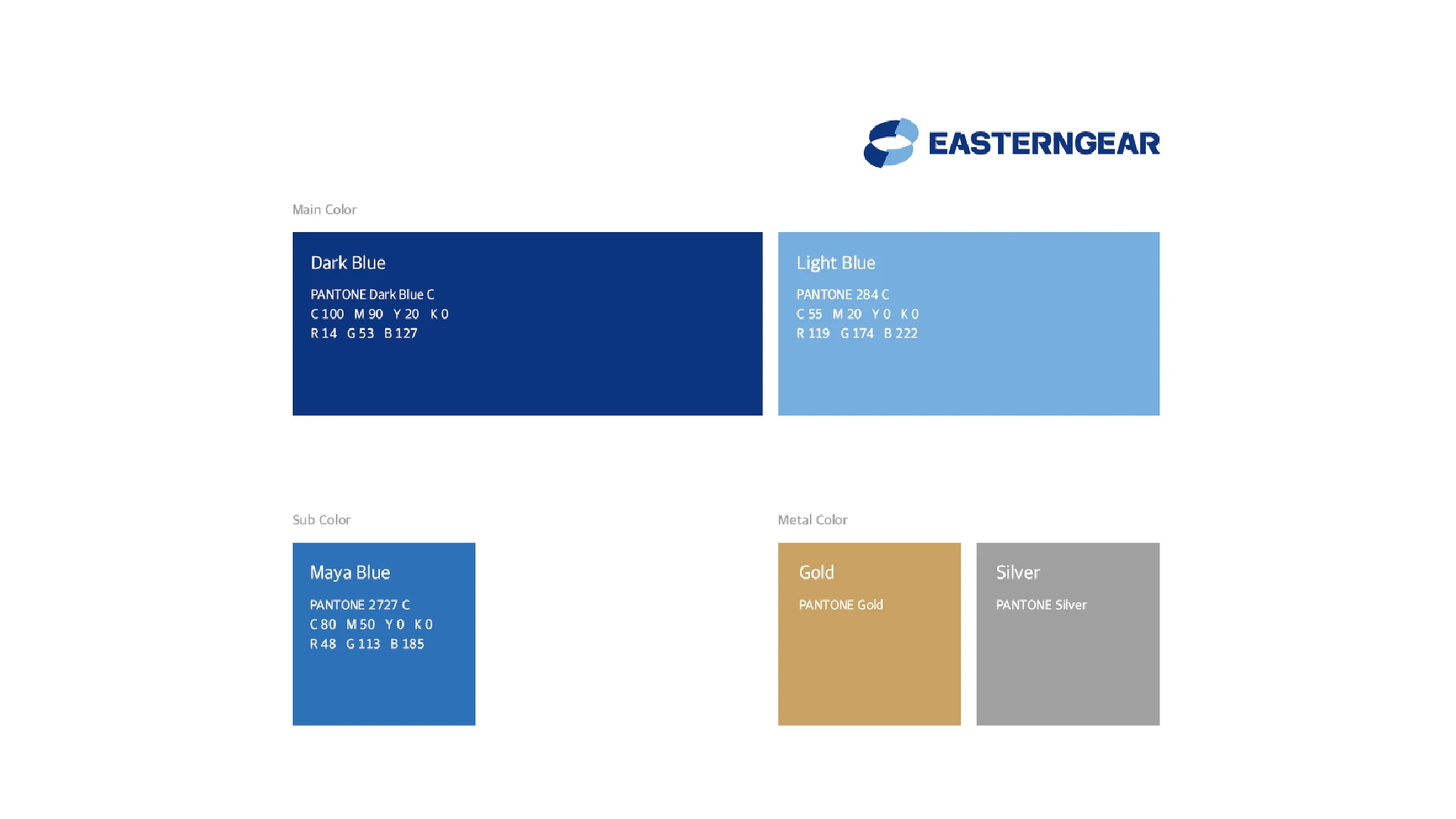 EASTERNGEAR

Main Color

Dark Blue

PANTONE Dark Blue C
C 100 M 90 Y 20 K 0
R 14 G 53 B 127

Light Blue

PANTONE 284 C
C 55 M 20 Y 0 K 0
R 119 G 174 B 222

Sub Color

Maya Blue

PANTONE 2727 C
C 80 M 50 Y 0 K 0
R 48 G 113 B 185

Metal Color

Gold

PANTONE Gold

Silver

PANTONE Silver